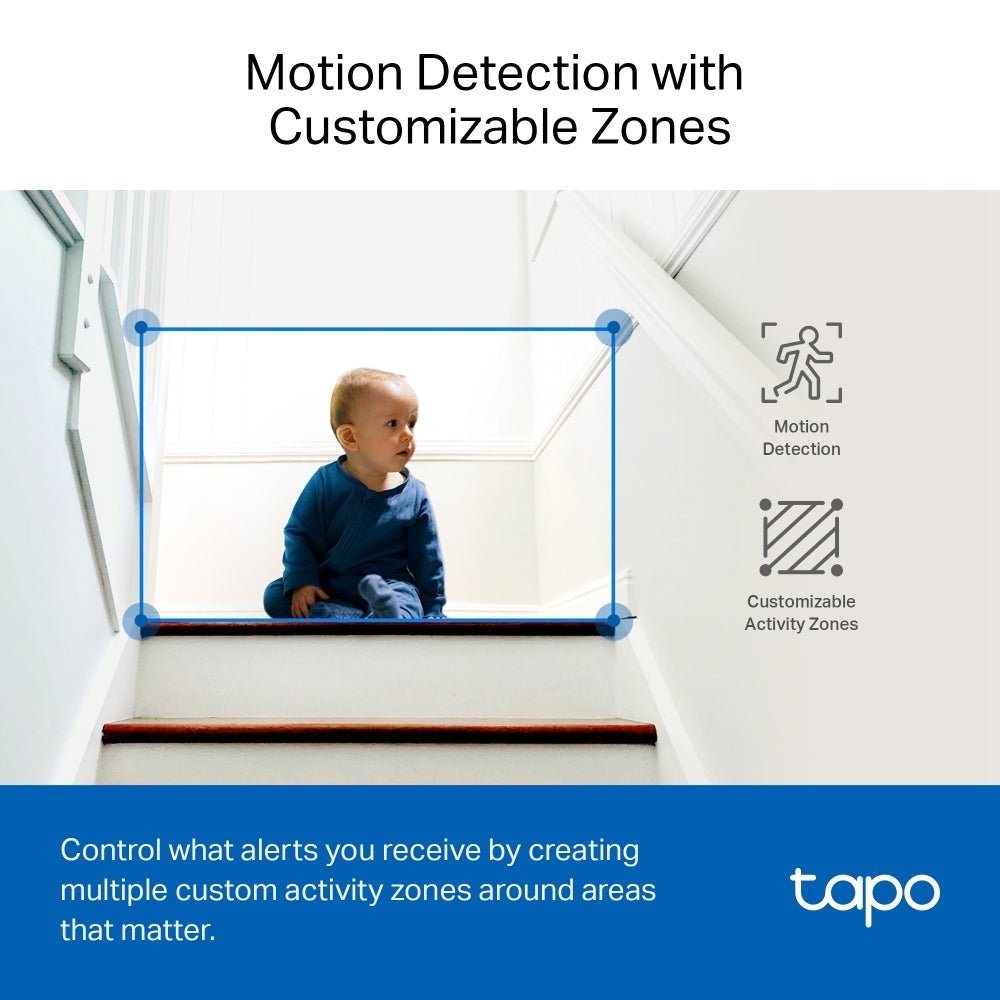 Motion Detection with Customizable Zones

Motion Detection

Customizable Activity Zones

Control what alerts you receive by creating multiple custom activity zones around areas that matter.

tapo